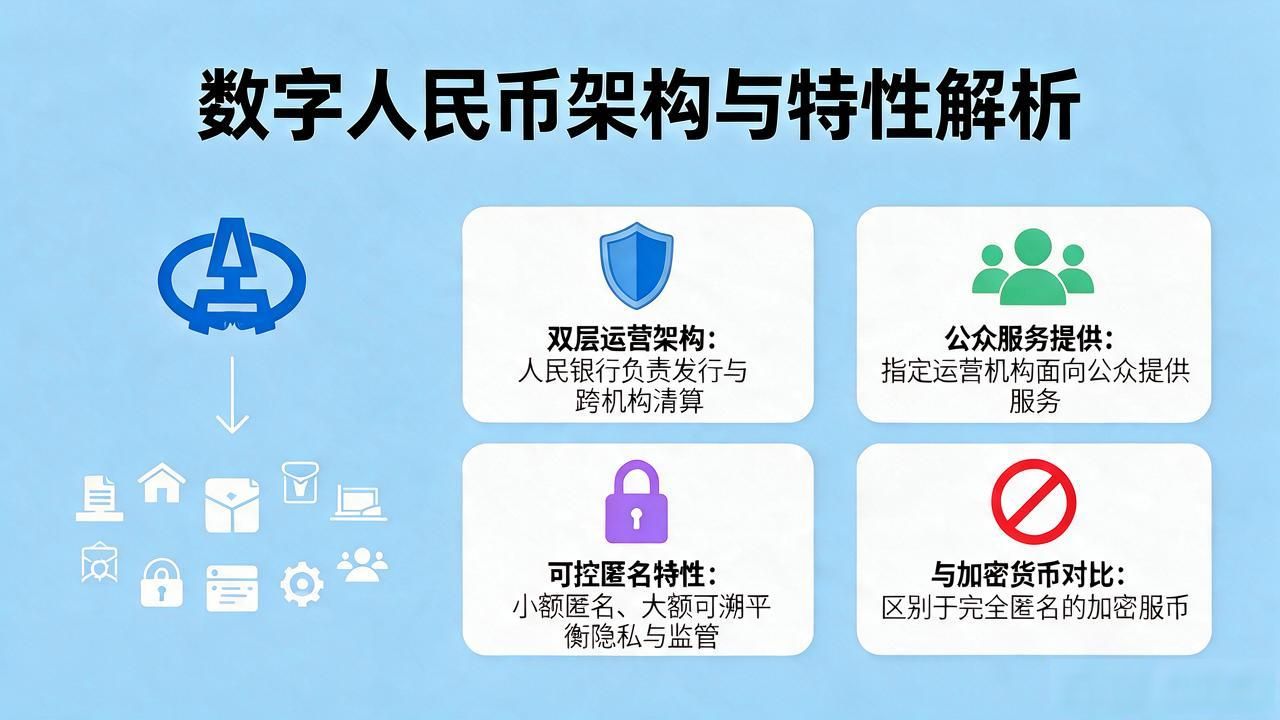 数字人民币架构与特性解析

双层运营架构：
人民银行负责发行与跨机构清算

公众服务提供：
指定运营机构面向公众提供服务

可控匿名特性：
小额匿名、大额可溯平衡隐私与监管

与加密货币对比：
区别于完全匿名的加密服币